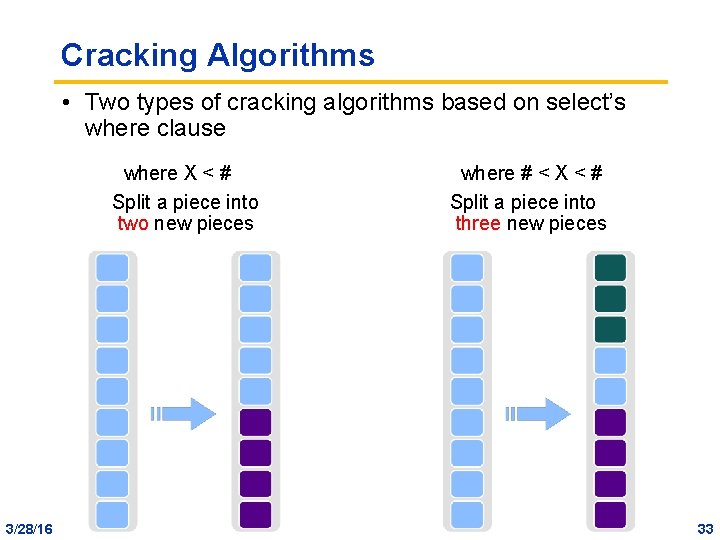 Cracking Algorithms

• Two types of cracking algorithms based on select's where clause

where X < #
Split a piece into two new pieces

where # < X < #
Split a piece into three new pieces

3/28/16

33